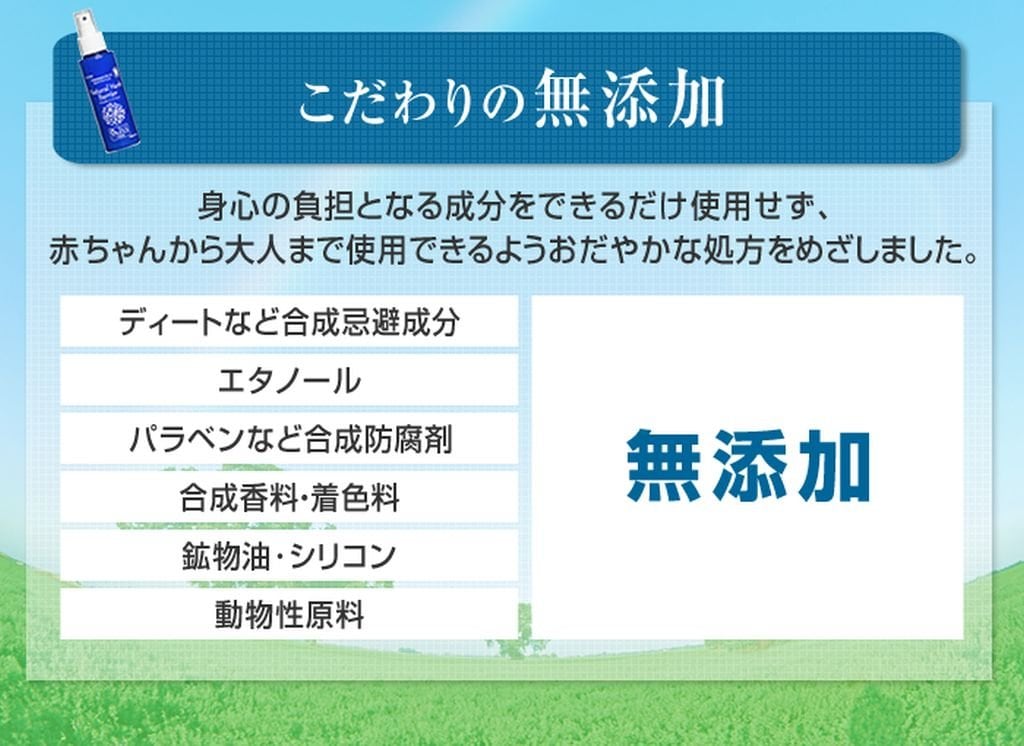 こだわりの無添加

身心の負担となる成分をできるだけ使用せず、
赤ちゃんから大人まで使用できるようおだやかな処方をめざしました。

ディートなど合成忌避成分
エタノール
パラベンなど合成防腐剤
合成香料・着色料
鉱物油・シリコン
動物性原料

無添加